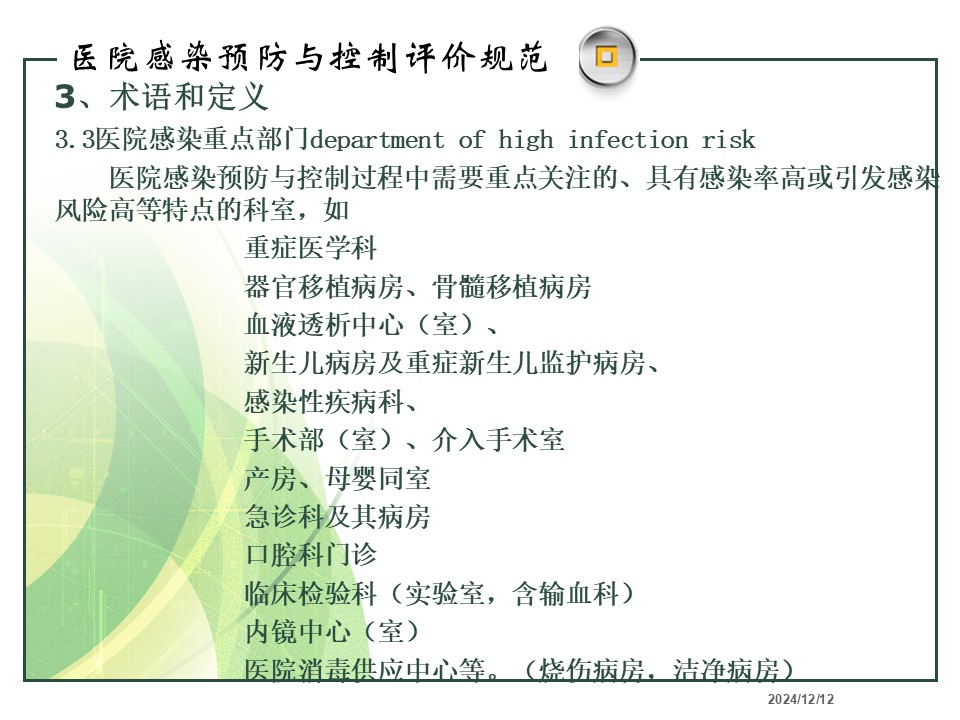 医院感染预防与控制评价规范

3、术语和定义

3.3医院感染重点部门department of high infection risk

医院感染预防与控制过程中需要重点关注的、具有感染率高或引发感染风险高等特点的科室，如

重症医学科
器官移植病房、骨髓移植病房
血液透析中心（室）、
新生儿病房及重症新生儿监护病房、
感染性疾病科、
手术部（室）、介入手术室
产房、母婴同室
急诊科及其病房
口腔科门诊
临床检验科（实验室，含输血科）
内镜中心（室）
医院消毒供应中心等。（烧伤病房，洁净病房）

2024/12/12